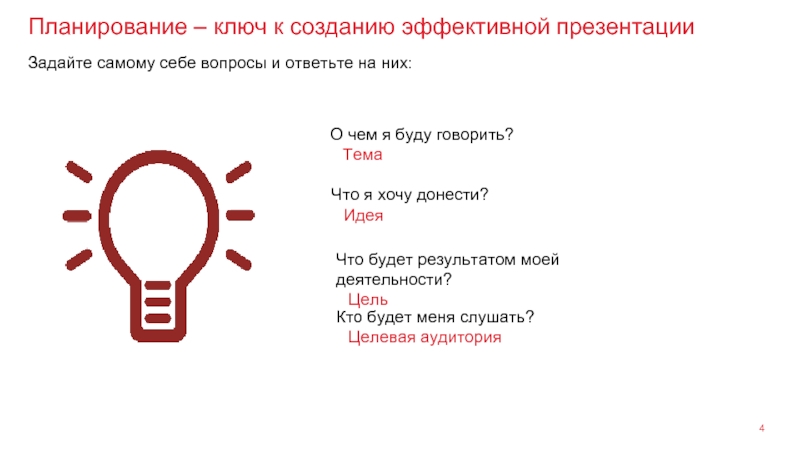 Планирование – ключ к созданию эффективной презентации

Задайте самому себе вопросы и ответьте на них:

О чем я буду говорить?
Тема

Что я хочу донести?
Идея

Что будет результатом моей деятельности?
Цель

Кто будет меня слушать?
Целевая аудитория

4